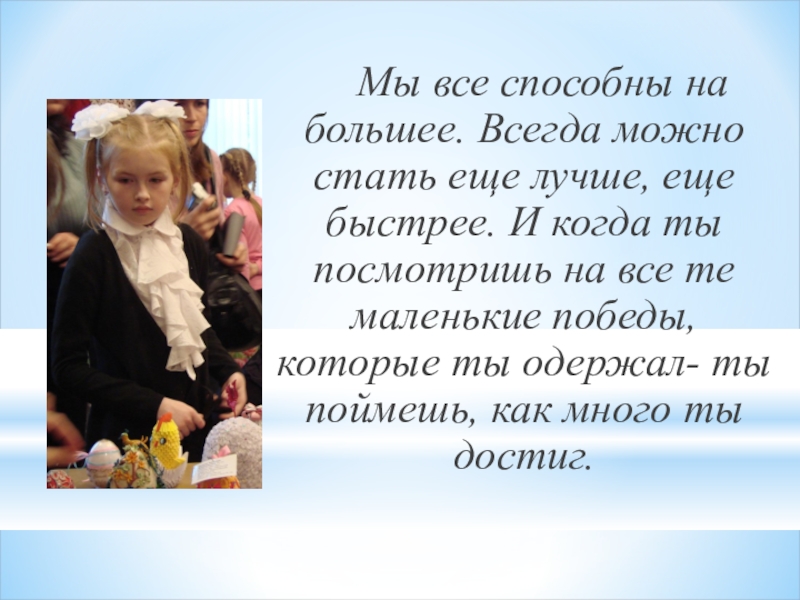 Мы все способны на большее. Всегда можно стать еще лучше, еще быстрее. И когда ты посмотришь на все те маленькие победы, которые ты одержал- ты поймешь, как много ты достиг.